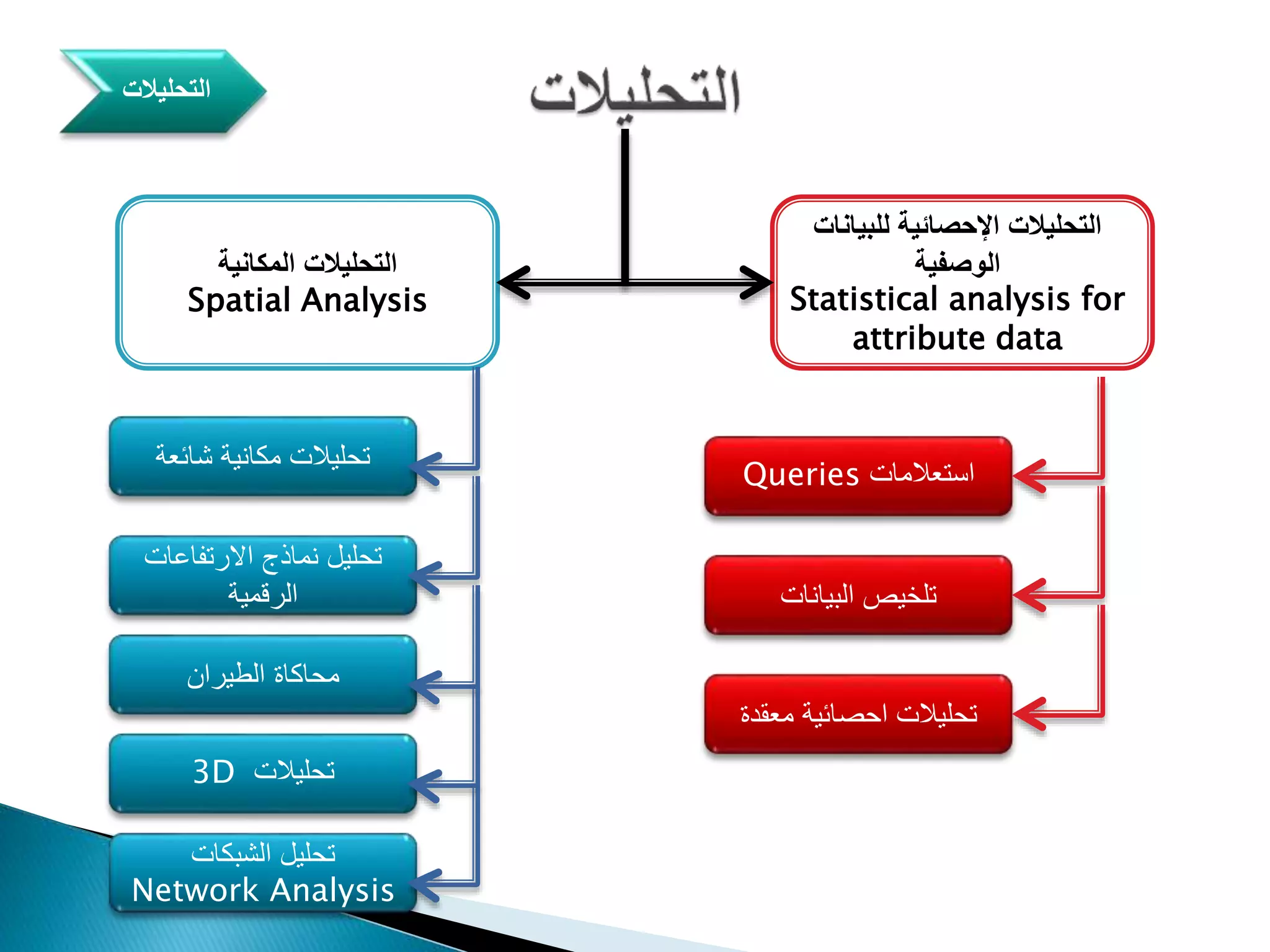 التحليلات

التحليلات

التحليلات الإحصائية للبيانات الوصفية
Statistical analysis for attribute data

التحليلات المكانية
Spatial Analysis

استعلامات Queries

تلخيص البيانات

تحليلات احصائية معقدة

تحليلات مكانية شائعة

تحليل نماذج الارتفاعات الرقمية

محاكاة الطيران

تحليلات 3D

تحليل الشبكات
Network Analysis